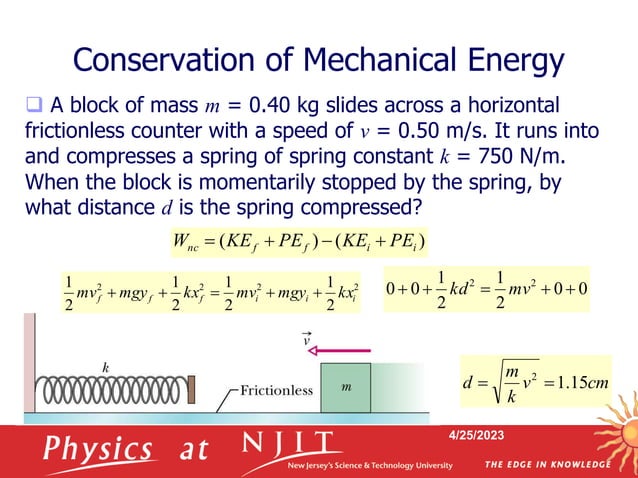 Conservation of Mechanical Energy

❑ A block of mass $m$ = 0.40 kg slides across a horizontal frictionless counter with a speed of $v$ = 0.50 m/s. It runs into and compresses a spring of spring constant $k$ = 750 N/m. When the block is momentarily stopped by the spring, by what distance $d$ is the spring compressed?

$W_{nc} = (KE_f + PE_f) - (KE_i + PE_i)$

$\frac{1}{2}mv_f^2 + mgy_f + \frac{1}{2}kx_f^2 = \frac{1}{2}mv_i^2 + mgy_i + \frac{1}{2}kx_i^2$

$0 + 0 + \frac{1}{2}kd^2 = \frac{1}{2}mv^2 + 0 + 0$

$\vec{v}$

$k$

Frictionless

$m$

$d = \sqrt{\frac{m}{k}v^2} = 1.15cm$

Physics at NJIT

New Jersey's Science & Technology University

4/25/2023

THE EDGE IN KNOWLEDGE